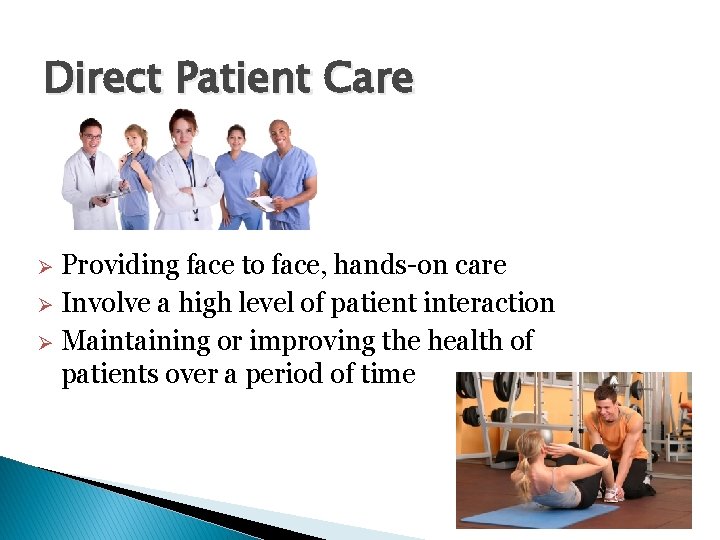 Direct Patient Care

➢ Providing face to face, hands-on care
➢ Involve a high level of patient interaction
➢ Maintaining or improving the health of patients over a period of time